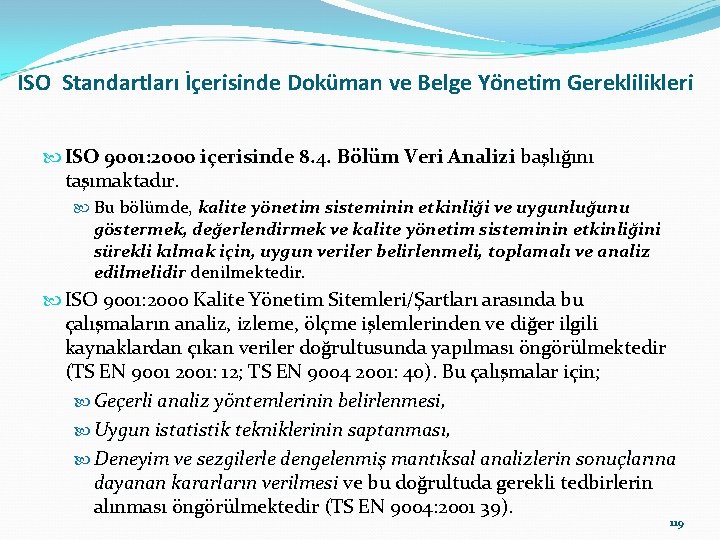 ISO Standartları İçerisinde Doküman ve Belge Yönetim Gereklilikleri

ISO 9001:2000 içerisinde 8.4. Bölüm Veri Analizi başlığını taşımaktadır.

Bu bölümde, kalite yönetim sisteminin etkinliği ve uygunluğunu göstermek, değerlendirmek ve kalite yönetim sisteminin etkinliğini sürekli kılmak için, uygun veriler belirlenmeli, toplamalı ve analiz edilmelidir denilmektedir.

ISO 9001:2000 Kalite Yönetim Sitemleri/Şartları arasında bu çalışmaların analiz, izleme, ölçme işlemlerinden ve diğer ilgili kaynaklardan çıkan veriler doğrultusunda yapılması öngörülmektedir (TS EN 9001 2001: 12; TS EN 9004 2001: 40). Bu çalışmalar için;

Geçerli analiz yöntemlerinin belirlenmesi,

Uygun istatistik tekniklerinin saptanması,

Deneyim ve sezgilerle dengelenmiş mantıksal analizlerin sonuçlarına dayanan kararların verilmesi ve bu doğrultuda gerekli tedbirlerin alınması öngörülmektedir (TS EN 9004:2001 39).

119